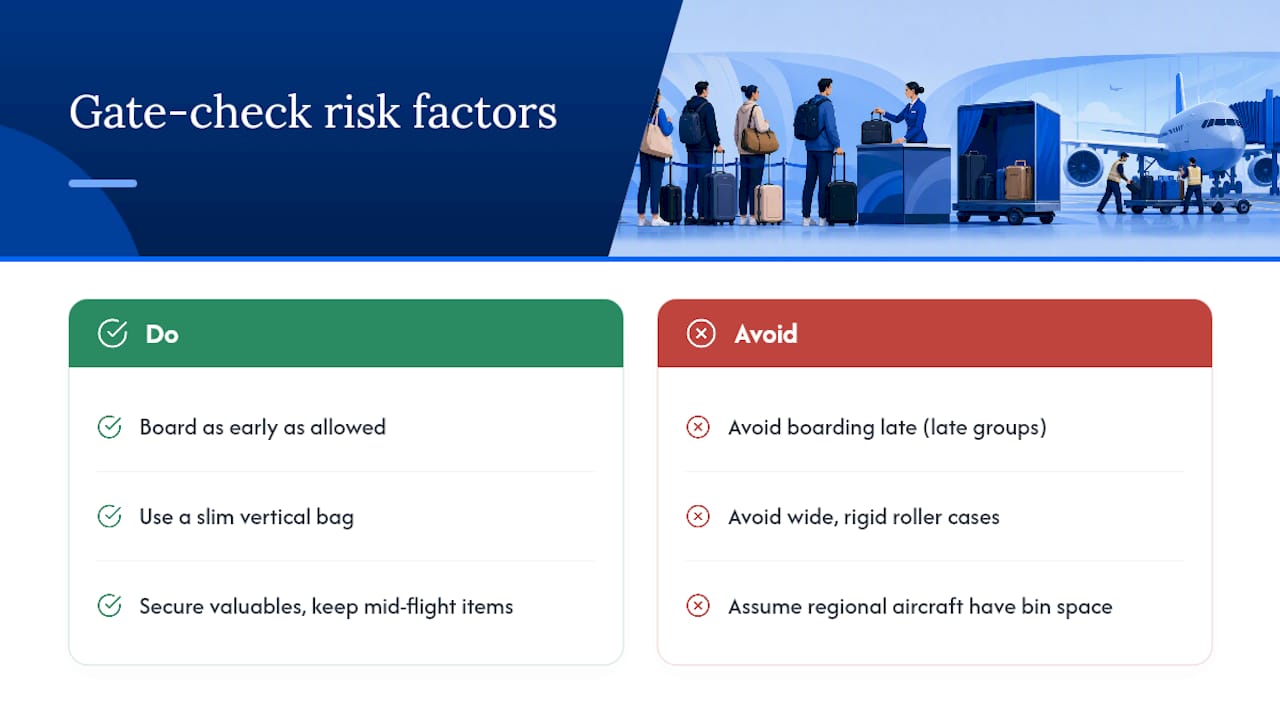 Gate-check risk factors

Do

Board as early as allowed

Use a slim vertical bag

Secure valuables, keep mid-flight items

Avoid

Avoid boarding late (late groups)

Avoid wide, rigid roller cases

Assume regional aircraft have bin space